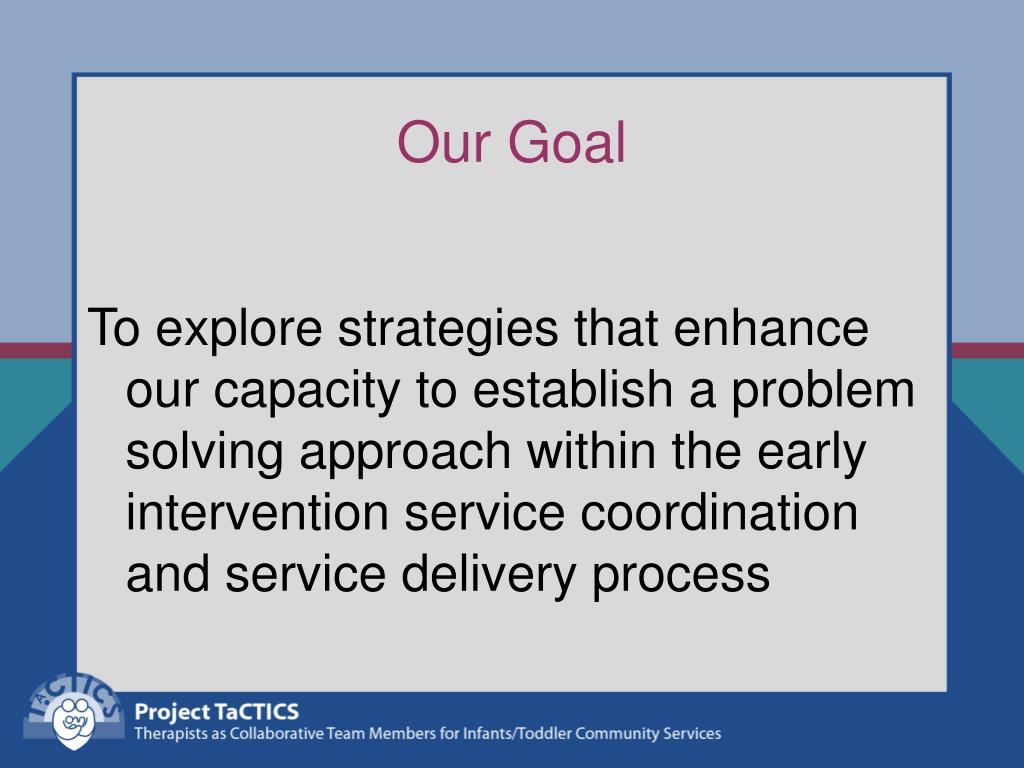 Our Goal

To explore strategies that enhance our capacity to establish a problem solving approach within the early intervention service coordination and service delivery process

TaCTICS

Project TaCTICS
Therapists as Collaborative Team Members for Infants/Toddler Community Services